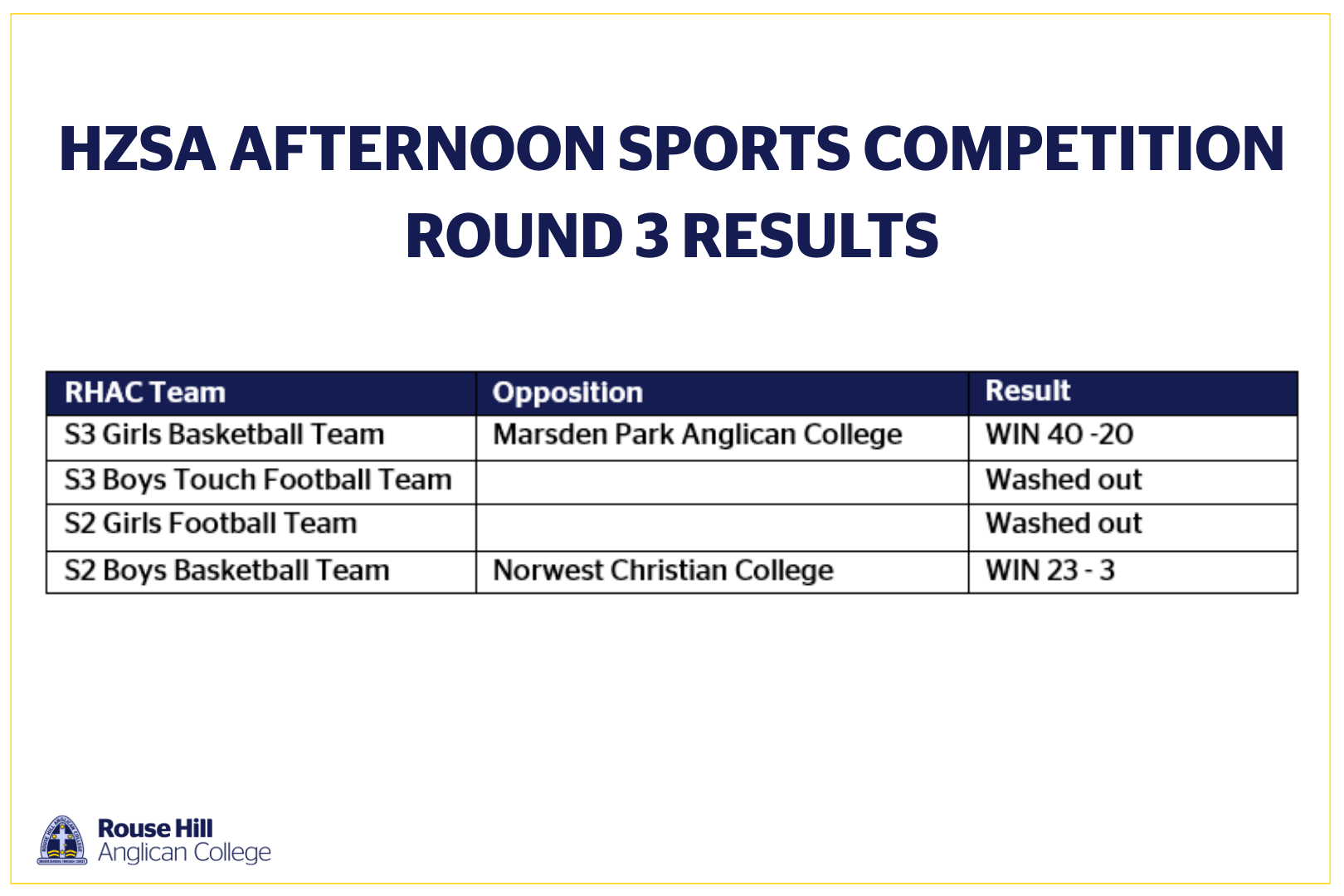 HZSA AFTERNOON SPORTS COMPETITION
ROUND 3 RESULTS

| RHAC Team | Opposition | Result |
|---|---|---|
| S3 Girls Basketball Team | Marsden Park Anglican College | WIN 40 -20 |
| S3 Boys Touch Football Team | | Washed out |
| S2 Girls Football Team | | Washed out |
| S2 Boys Basketball Team | Norwest Christian College | WIN 23 - 3 |

ROUSE HILL ANGLICAN COLLEGE
UNDERSTANDING THROUGH CHRIST
Rouse Hill
Anglican College